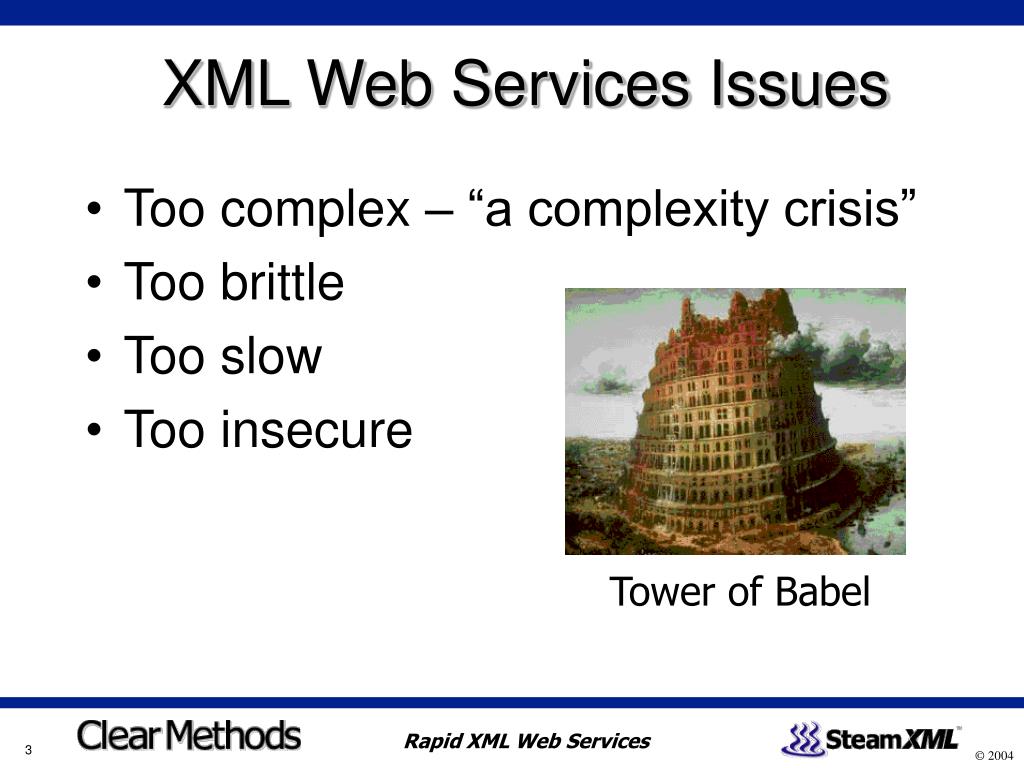 XML Web Services Issues

• Too complex – “a complexity crisis”
• Too brittle
• Too slow
• Too insecure

Tower of Babel

3 Clear Methods Rapid XML Web Services SteamXML™ © 2004